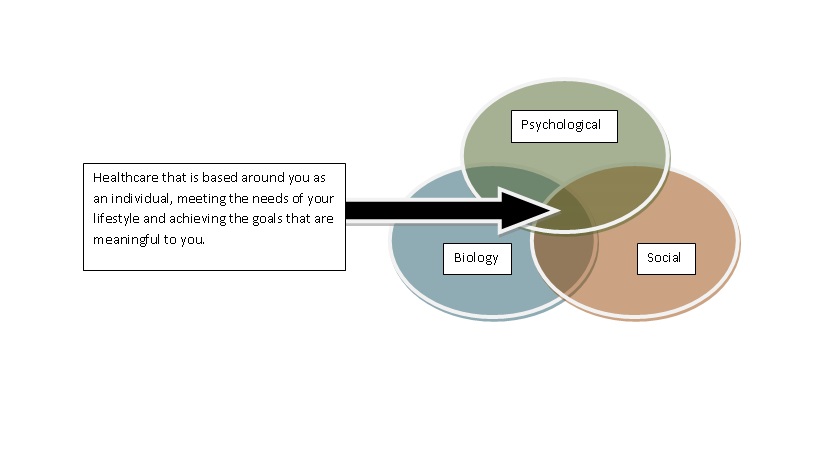 Healthcare that is based around you as an individual, meeting the needs of your lifestyle and achieving the goals that are meaningful to you.

Psychological

Biology

Social